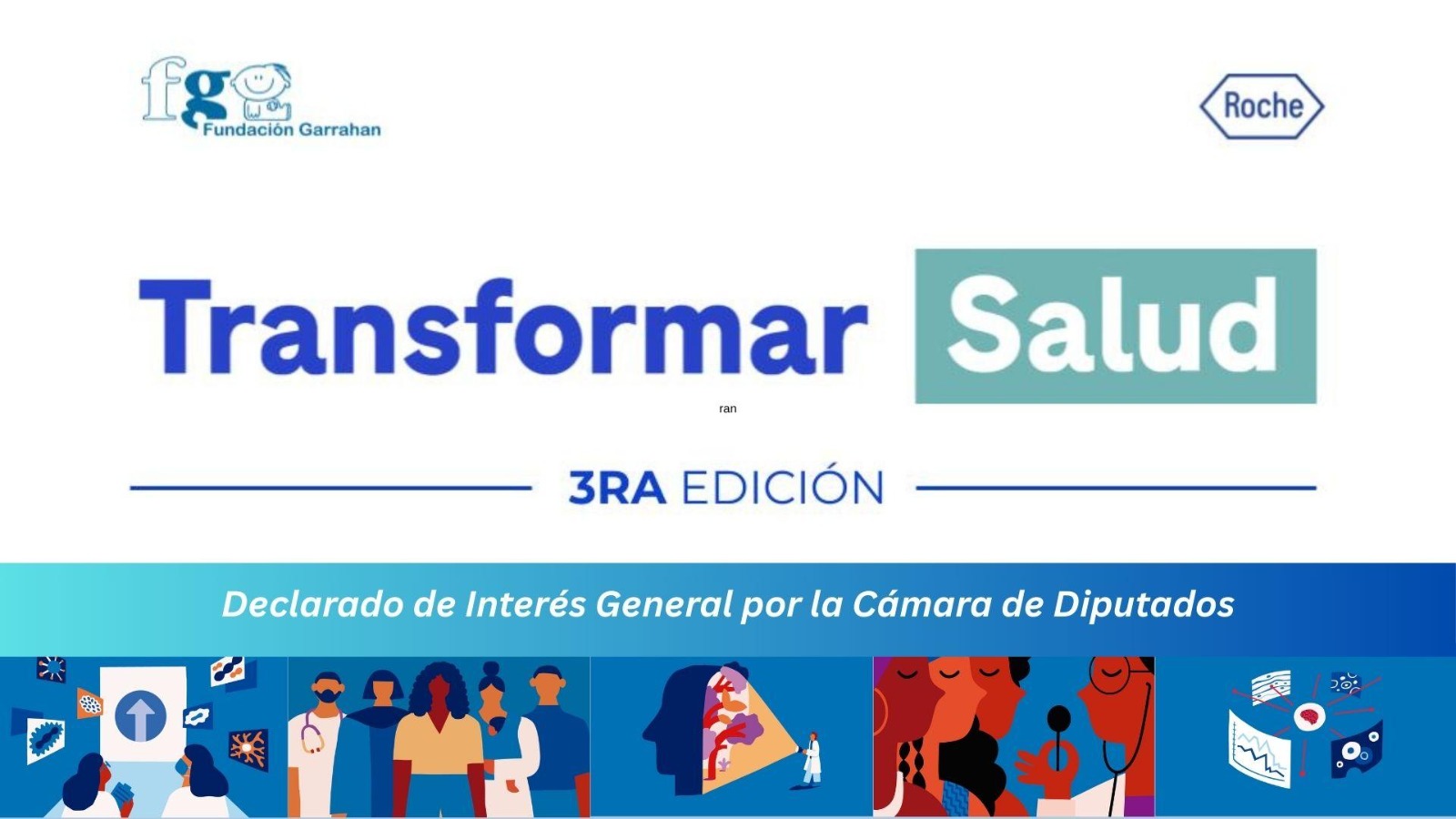 fg
Fundación Garrahan

Roche

Transformar Salud

ran

3RA EDICIÓN

Declarado de Interés General por la Cámara de Diputados